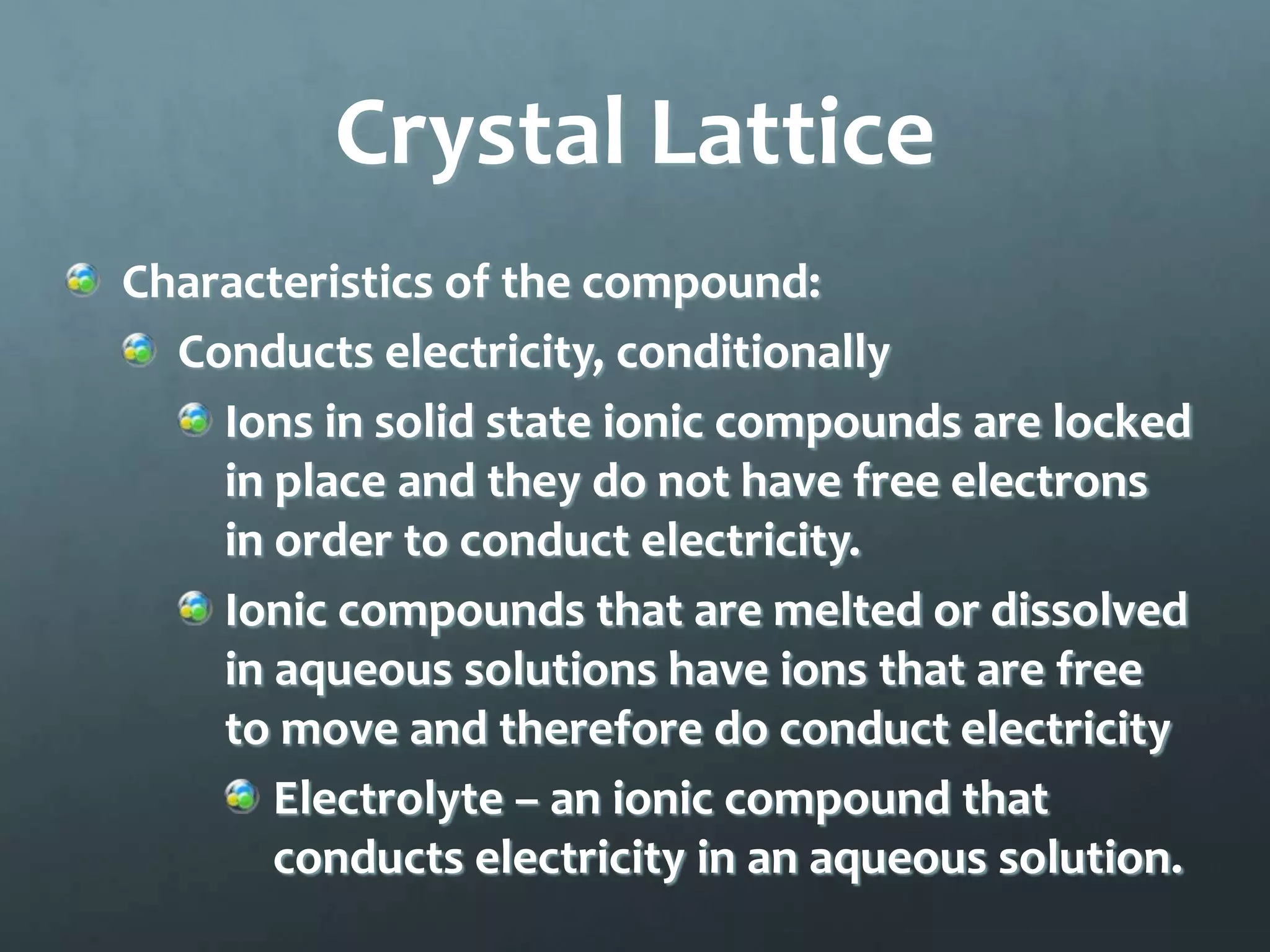 Crystal Lattice

Characteristics of the compound:

Conducts electricity, conditionally

Ions in solid state ionic compounds are locked in place and they do not have free electrons in order to conduct electricity.

Ionic compounds that are melted or dissolved in aqueous solutions have ions that are free to move and therefore do conduct electricity

Electrolyte – an ionic compound that conducts electricity in an aqueous solution.